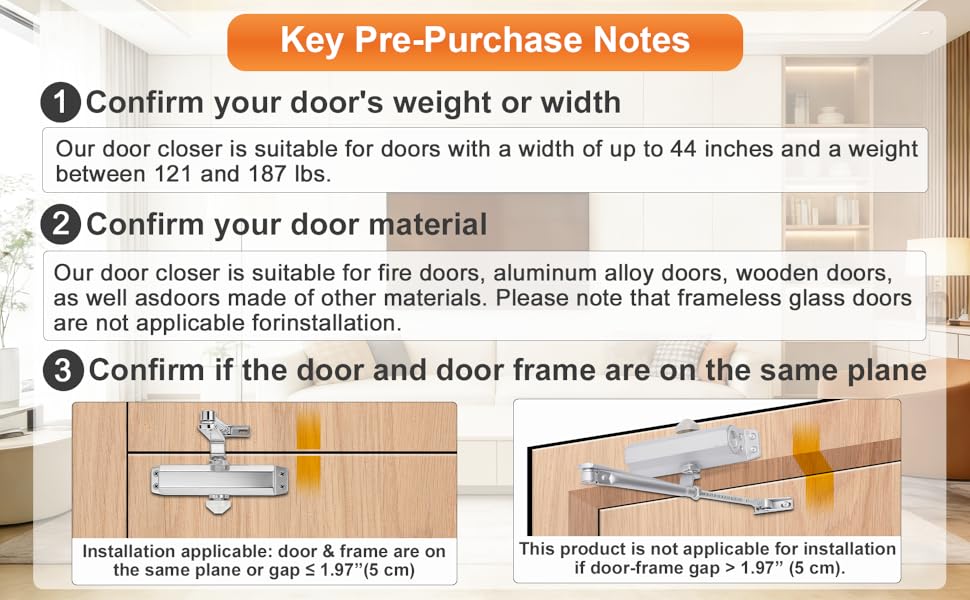 Key Pre-Purchase Notes

1 Confirm your door's weight or width

Our door closer is suitable for doors with a width of up to 44 inches and a weight between 121 and 187 lbs.

2 Confirm your door material

Our door closer is suitable for fire doors, aluminum alloy doors, wooden doors, as well asdoors made of other materials. Please note that frameless glass doors are not applicable forinstallation.

3 Confirm if the door and door frame are on the same plane

Installation applicable: door & frame are on the same plane or gap ≤ 1.97"(5 cm)

This product is not applicable for installation if door-frame gap > 1.97" (5 cm).